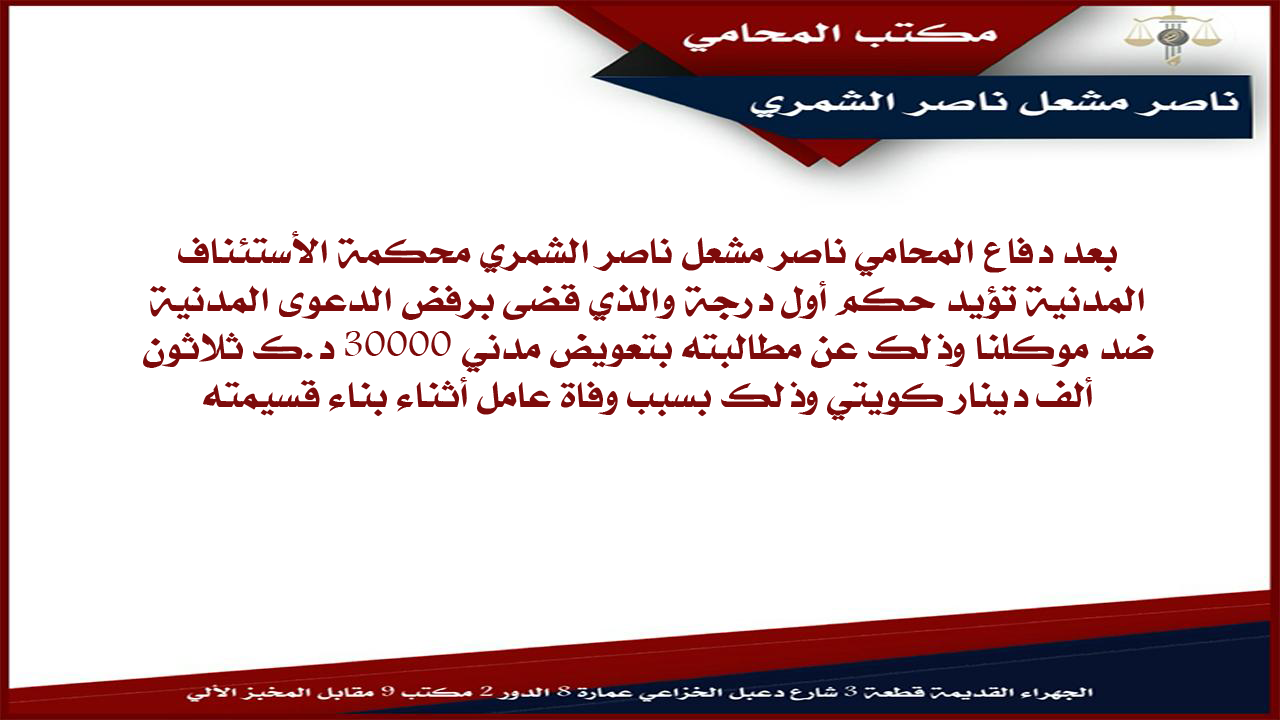 مكتب المحامي

ناصر مشعل ناصر الشمري

بعد دفاع المحامي ناصر مشعل ناصر الشمري محكمة الأستئناف المدنية تؤيد حكم أول درجة والذي قضى برفض الدعوى المدنية ضد موكلنا وذلك عن مطالبته بتعويض مدني 30000 د.ك ثلاثون ألف دينار كويتي وذلك بسبب وفاة عامل أثناء بناء قسيمته

الجهراء القديمة قطعة 3 شارع دعبل الخزاعي عمارة 8 الدور 2 مكتب 9 مقابل المخبز الآلي